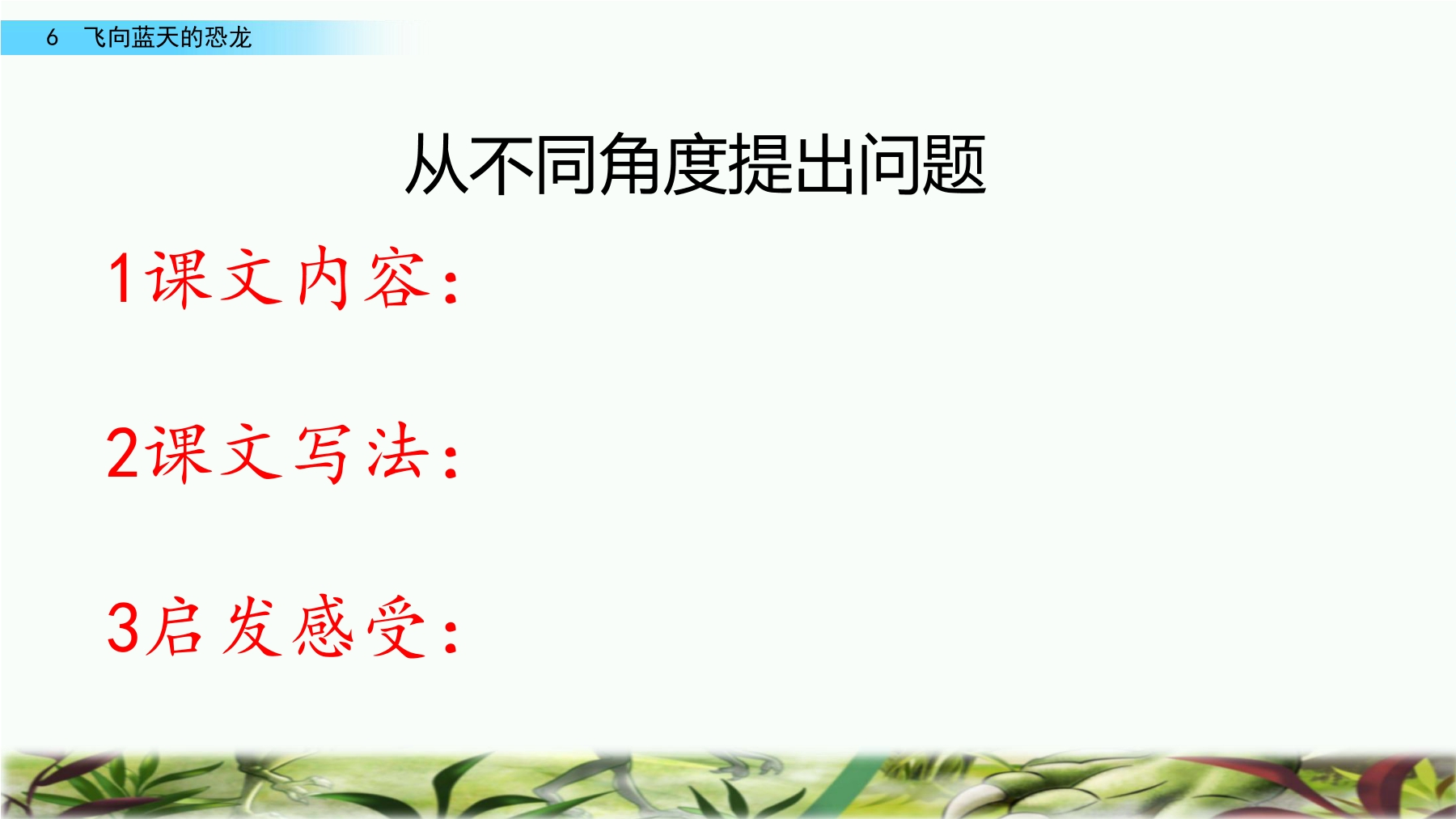 6 飞向蓝天的恐龙

从不同角度提出问题

1课文内容：

2课文写法：

3启发感受：